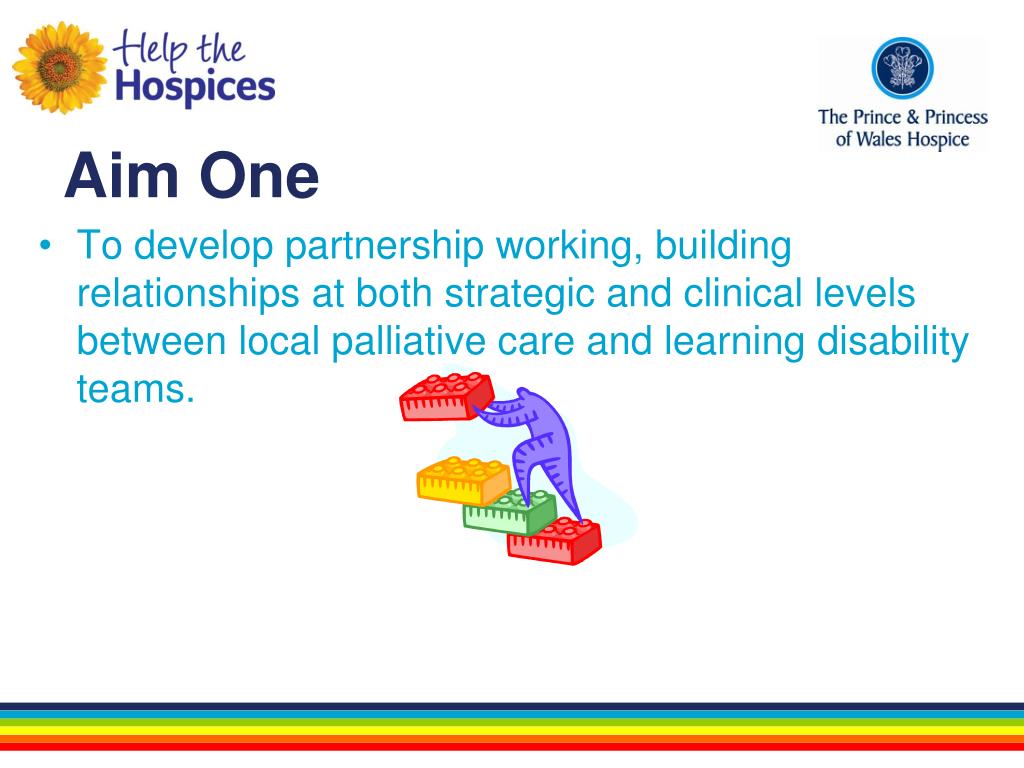 Help the Hospices

The Prince & Princess of Wales Hospice

Aim One

• To develop partnership working, building relationships at both strategic and clinical levels between local palliative care and learning disability teams.